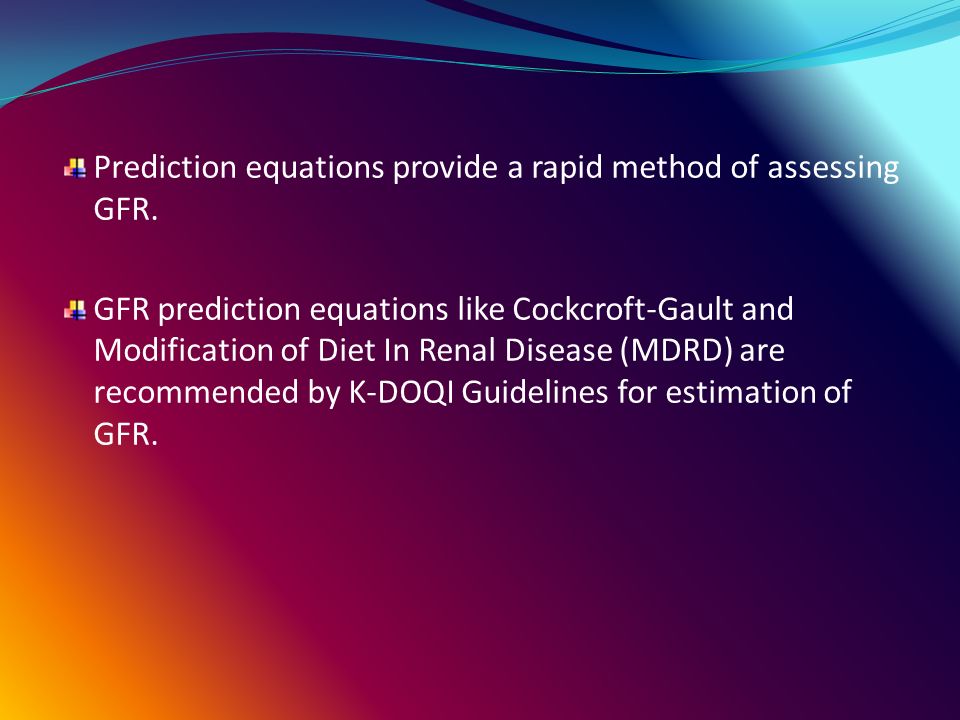 Prediction equations provide a rapid method of assessing GFR.

GFR prediction equations like Cockcroft-Gault and Modification of Diet In Renal Disease (MDRD) are recommended by K-DOQI Guidelines for estimation of GFR.